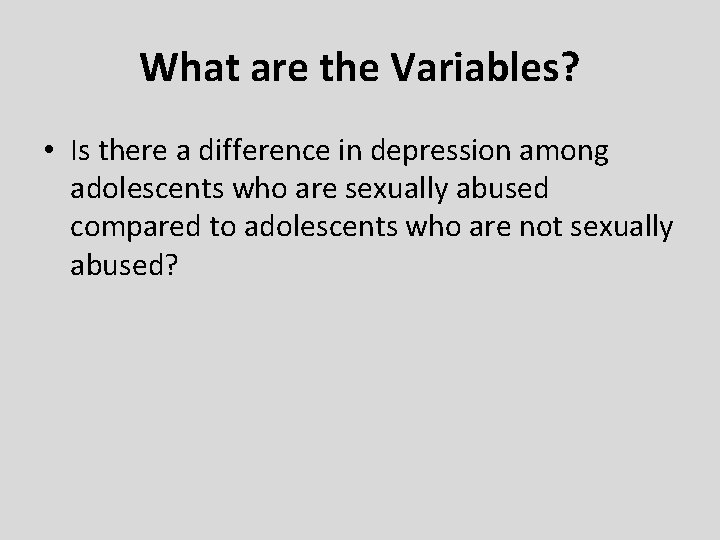 What are the Variables?

• Is there a difference in depression among adolescents who are sexually abused compared to adolescents who are not sexually abused?